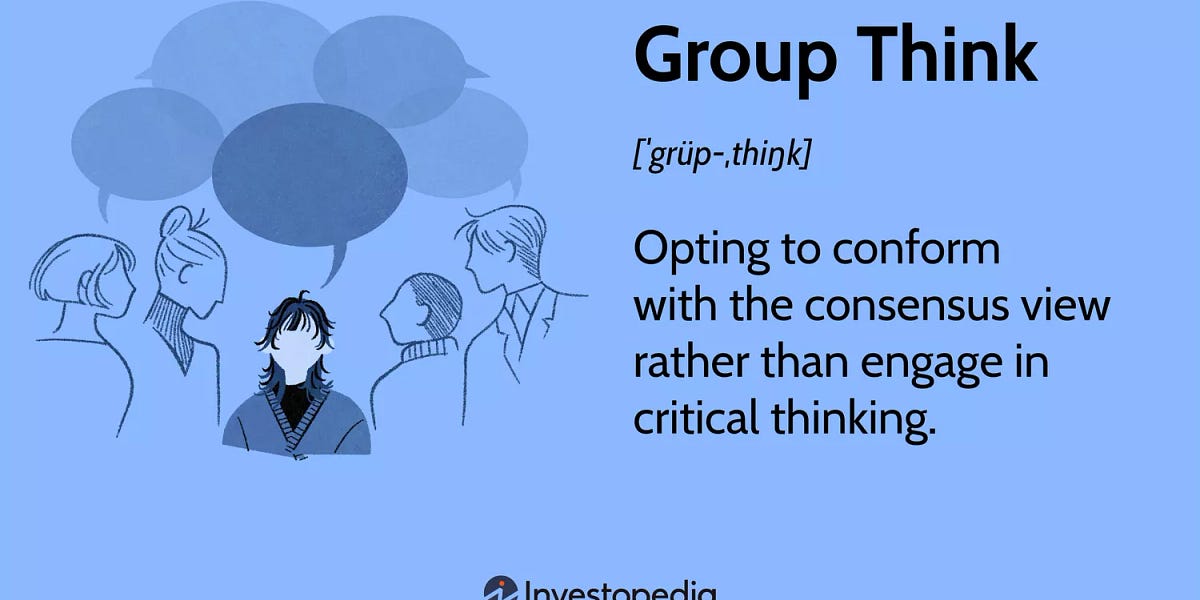 Group Think

[ˈgrüp-ˌthiŋk]

Opting to conform with the consensus view rather than engage in critical thinking.

Investopedia